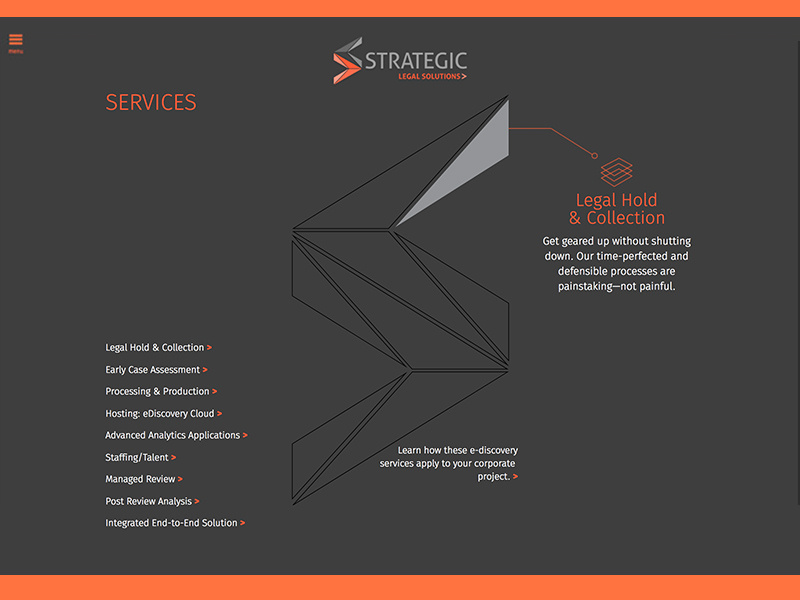 menu

STRATEGIC
LEGAL SOLUTIONS >

SERVICES

Legal Hold & Collection

Get geared up without shutting down. Our time-perfected and defensible processes are painstaking—not painful.

Legal Hold & Collection >
Early Case Assessment >
Processing & Production >
Hosting: eDiscovery Cloud >
Advanced Analytics Applications >
Staffing/Talent >
Managed Review >
Post Review Analysis >
Integrated End-to-End Solution >

Learn how these e-discovery services apply to your corporate project. >